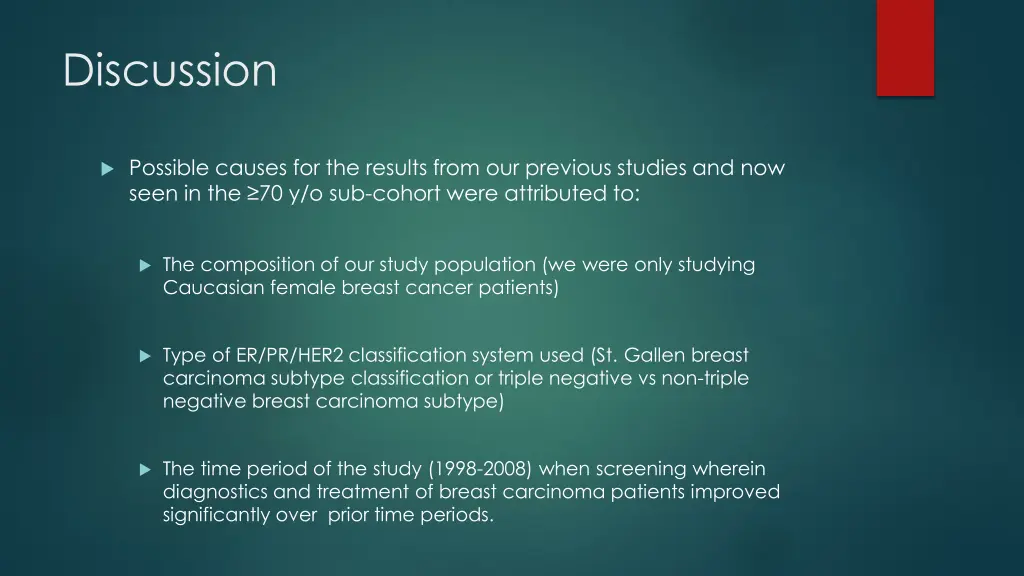 Discussion

Possible causes for the results from our previous studies and now seen in the ≥70 y/o sub-cohort were attributed to:

The composition of our study population (we were only studying Caucasian female breast cancer patients)

Type of ER/PR/HER2 classification system used (St. Gallen breast carcinoma subtype classification or triple negative vs non-triple negative breast carcinoma subtype)

The time period of the study (1998-2008) when screening wherein diagnostics and treatment of breast carcinoma patients improved significantly over prior time periods.